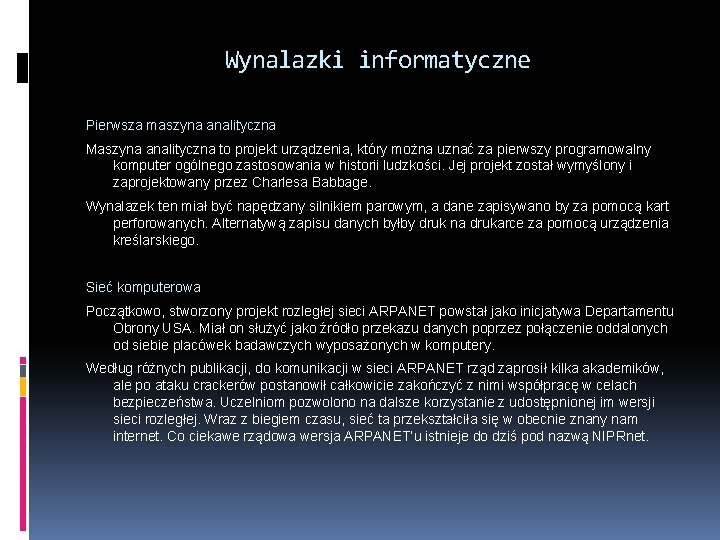 Wynalazki informatyczne

Pierwsza maszyna analityczna

Maszyna analityczna to projekt urządzenia, który można uznać za pierwszy programowalny komputer ogólnego zastosowania w historii ludzkości. Jej projekt został wymyślony i zaprojektowany przez Charlesa Babbage.

Wynalazek ten miał być napędzany silnikiem parowym, a dane zapisywano by za pomocą kart perforowanych. Alternatywą zapisu danych byłby druk na drukarce za pomocą urządzenia kreślarskiego.

Sieć komputerowa

Początkowo, stworzony projekt rozległej sieci ARPANET powstał jako inicjatywa Departamentu Obrony USA. Miał on służyć jako źródło przekazu danych poprzez połączenie oddalonych od siebie placówek badawczych wyposażonych w komputery.

Według różnych publikacji, do komunikacji w sieci ARPANET rząd zaprosił kilka akademików, ale po ataku crackerów postanowił całkowicie zakończyć z nimi współpracę w celach bezpieczeństwa. Uczelniom pozwolono na dalsze korzystanie z udostępnionej im wersji sieci rozległej. Wraz z biegiem czasu, sieć ta przekształciła się w obecnie znany nam internet. Co ciekawe rządowa wersja ARPANET'u istnieje do dziś pod nazwą NIPRnet.